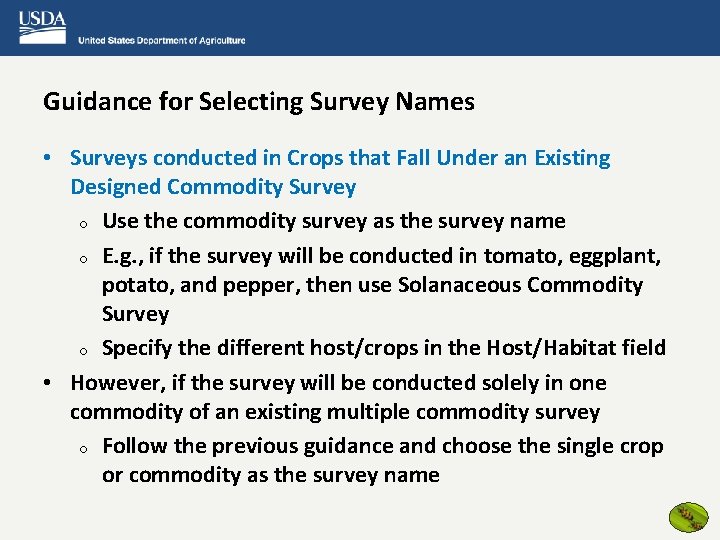 USDA
United States Department of Agriculture

Guidance for Selecting Survey Names

• Surveys conducted in Crops that Fall Under an Existing Designed Commodity Survey
  o Use the commodity survey as the survey name
  o E.g., if the survey will be conducted in tomato, eggplant, potato, and pepper, then use Solanaceous Commodity Survey
  o Specify the different host/crops in the Host/Habitat field
• However, if the survey will be conducted solely in one commodity of an existing multiple commodity survey
  o Follow the previous guidance and choose the single crop or commodity as the survey name